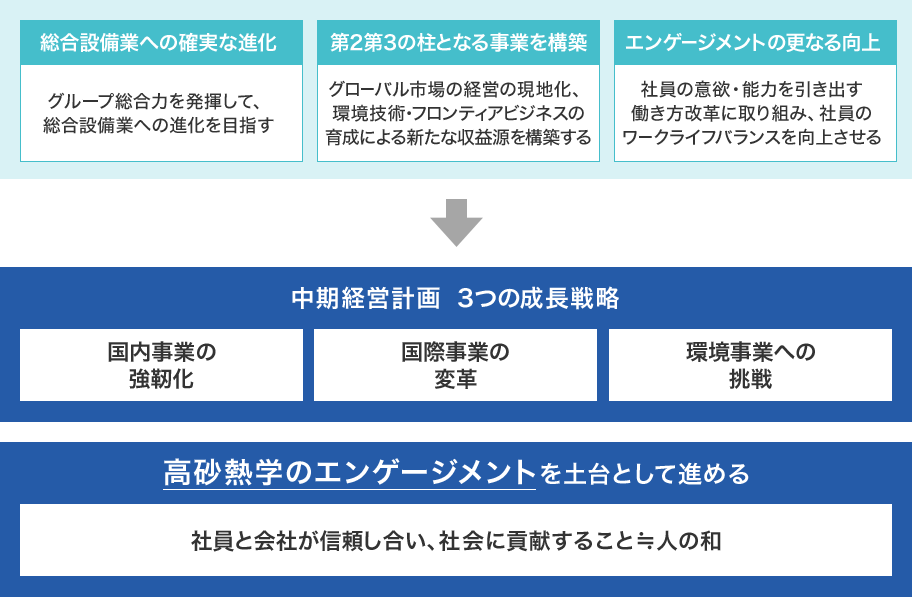 総合設備業への確実な進化

グループ総合力を発揮して、総合設備業への進化を目指す

第2第3の柱となる事業を構築

グローバル市場の経営の現地化、環境技術･フロンティアビジネスの育成による新たな収益源を構築する

エンゲージメントの更なる向上

社員の意欲･能力を引き出す働き方改革に取り組み、社員のワークライフバランスを向上させる

中期経営計画　3つの成長戦略

国内事業の強靭化

国際事業の変革

環境事業への挑戦

高砂熱学のエンゲージメントを土台として進める

社員と会社が信頼し合い、社会に貢献すること≒人の和